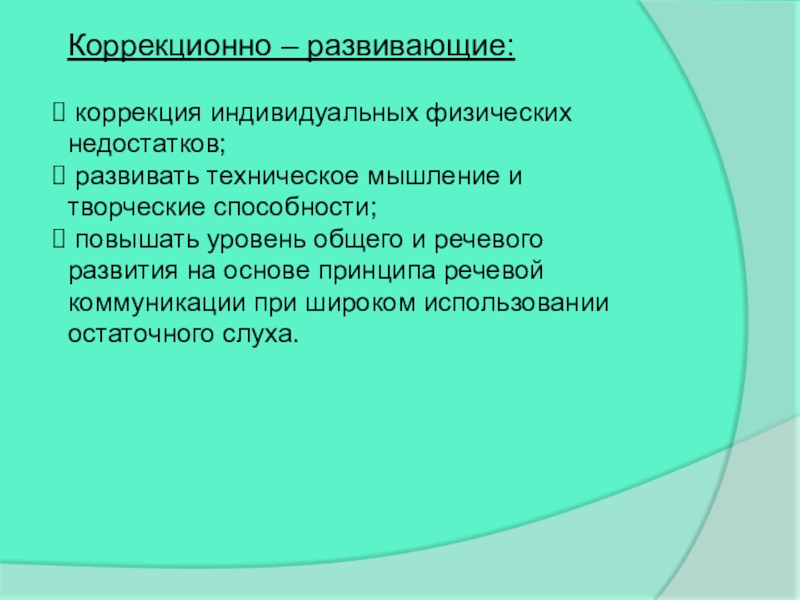 Коррекционно – развивающие:

 коррекция индивидуальных физических недостатков;
 развивать техническое мышление и творческие способности;
 повышать уровень общего и речевого развития на основе принципа речевой коммуникации при широком использовании остаточного слуха.